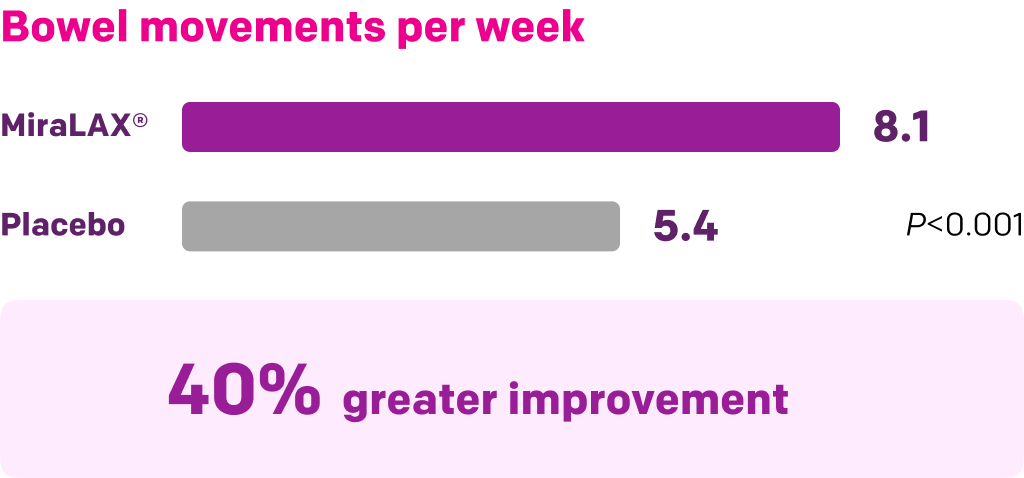 Bowel movements per week

MiraLAX®

8.1

Placebo

5.4

P<0.001

40% greater improvement